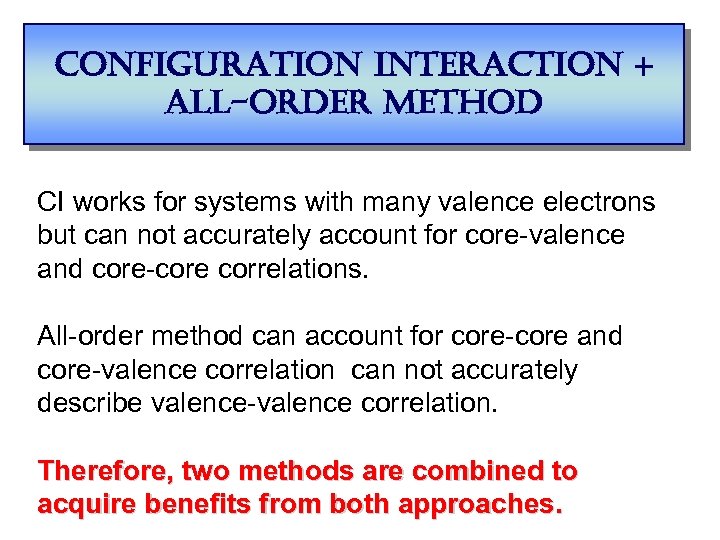 CONFIGURATION INTERACTION + ALL-ORDER METHOD

CI works for systems with many valence electrons but can not accurately account for core-valence and core-core correlations.

All-order method can account for core-core and core-valence correlation  can not accurately describe valence-valence correlation.

Therefore, two methods are combined to acquire benefits from both approaches.